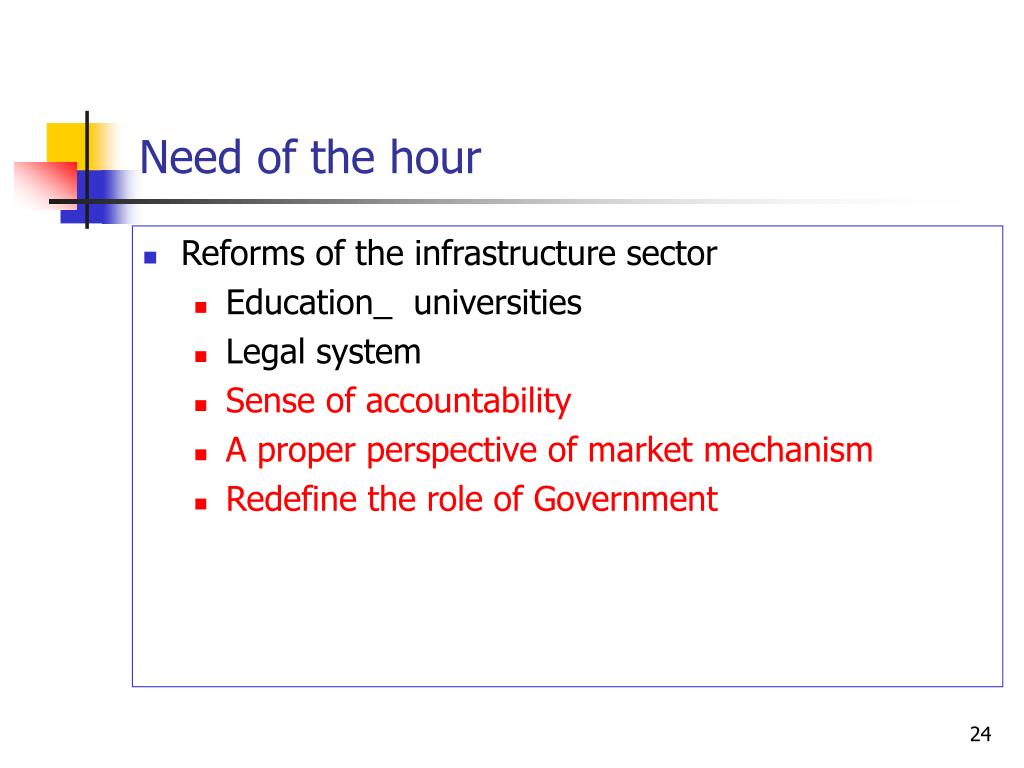 Need of the hour

- Reforms of the infrastructure sector
  - Education_ universities
  - Legal system
  - Sense of accountability
  - A proper perspective of market mechanism
  - Redefine the role of Government

24